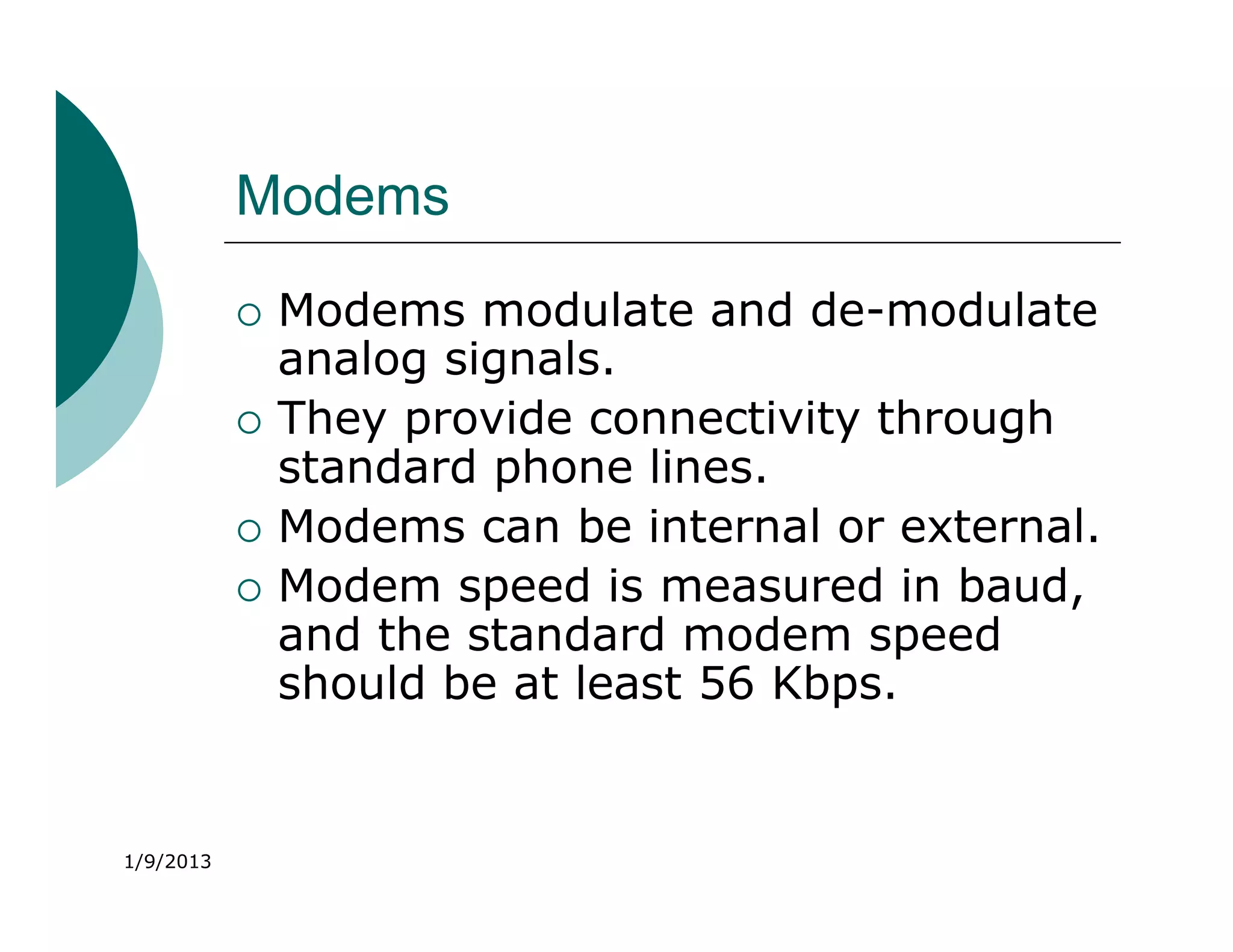 Modems

○ Modems modulate and de-modulate analog signals.
○ They provide connectivity through standard phone lines.
○ Modems can be internal or external.
○ Modem speed is measured in baud, and the standard modem speed should be at least 56 Kbps.

1/9/2013